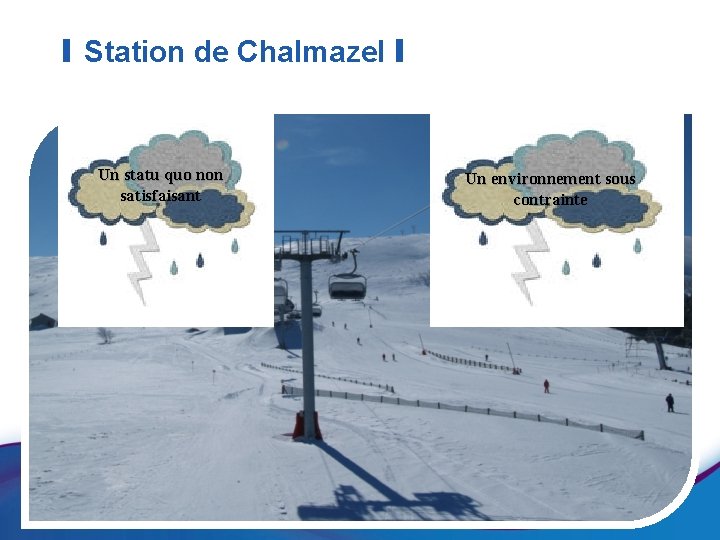 Station de Chalmazel

Un statu quo non satisfaisant

Un environnement sous contrainte